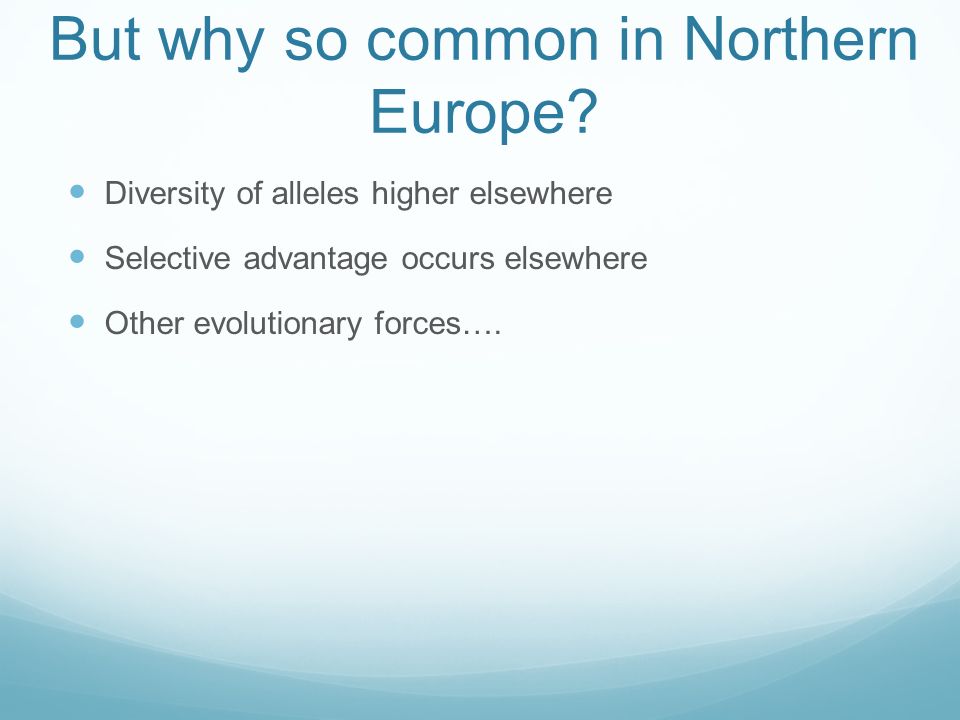 But why so common in Northern Europe?

- Diversity of alleles higher elsewhere
- Selective advantage occurs elsewhere
- Other evolutionary forces….